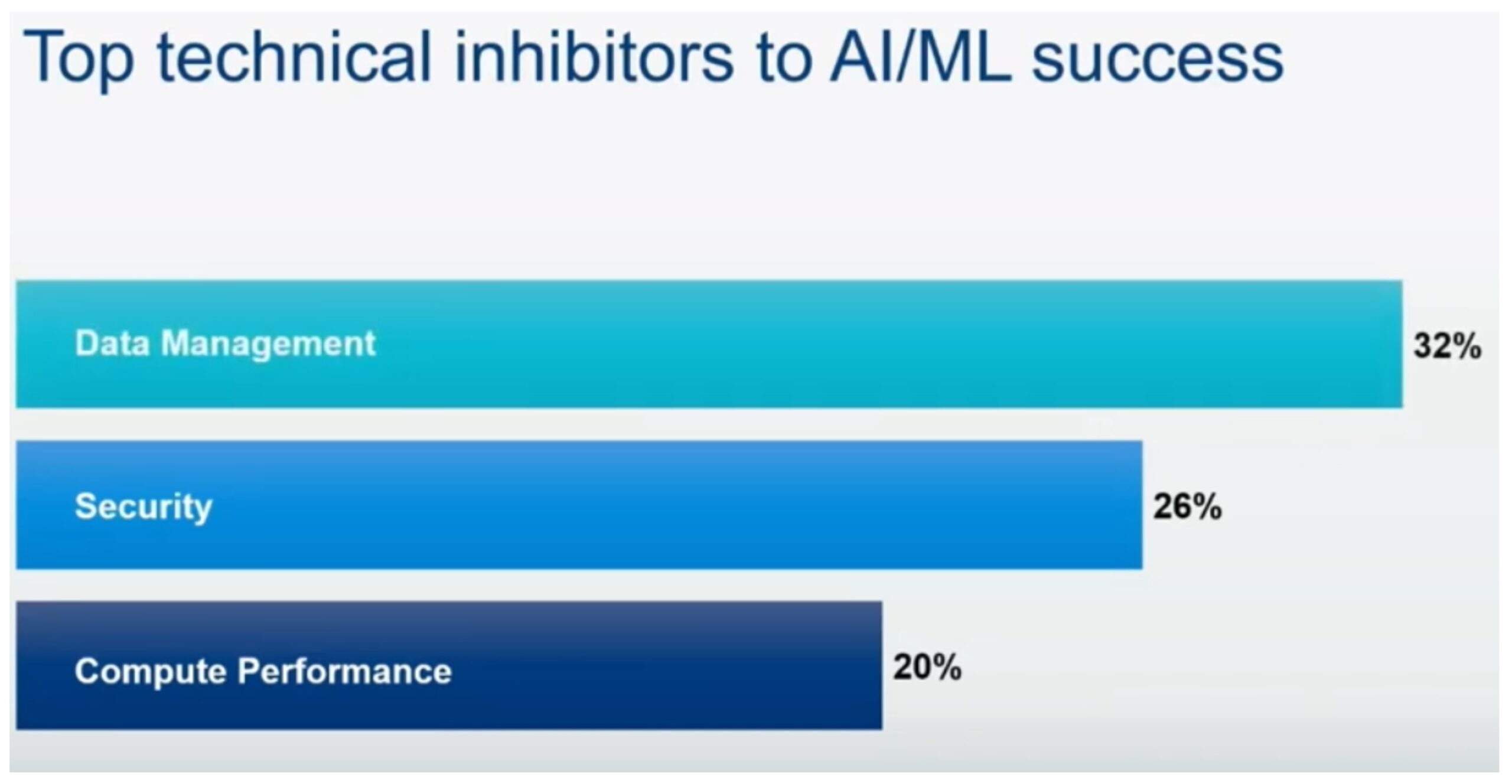 Top technical inhibitors to AI/ML success

Data Management 32%

Security 26%

Compute Performance 20%